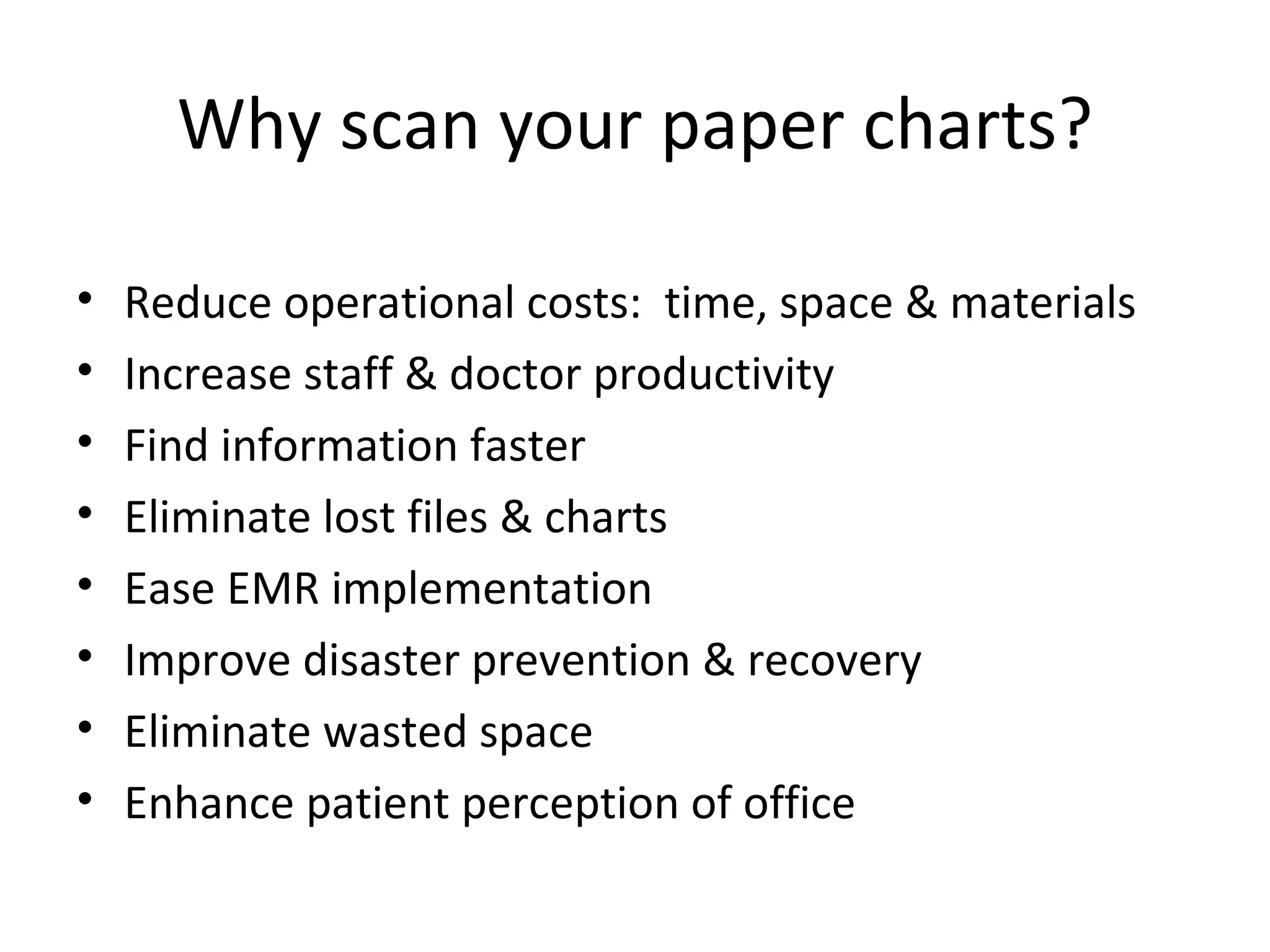 Why scan your paper charts?

• Reduce operational costs: time, space & materials
• Increase staff & doctor productivity
• Find information faster
• Eliminate lost files & charts
• Ease EMR implementation
• Improve disaster prevention & recovery
• Eliminate wasted space
• Enhance patient perception of office